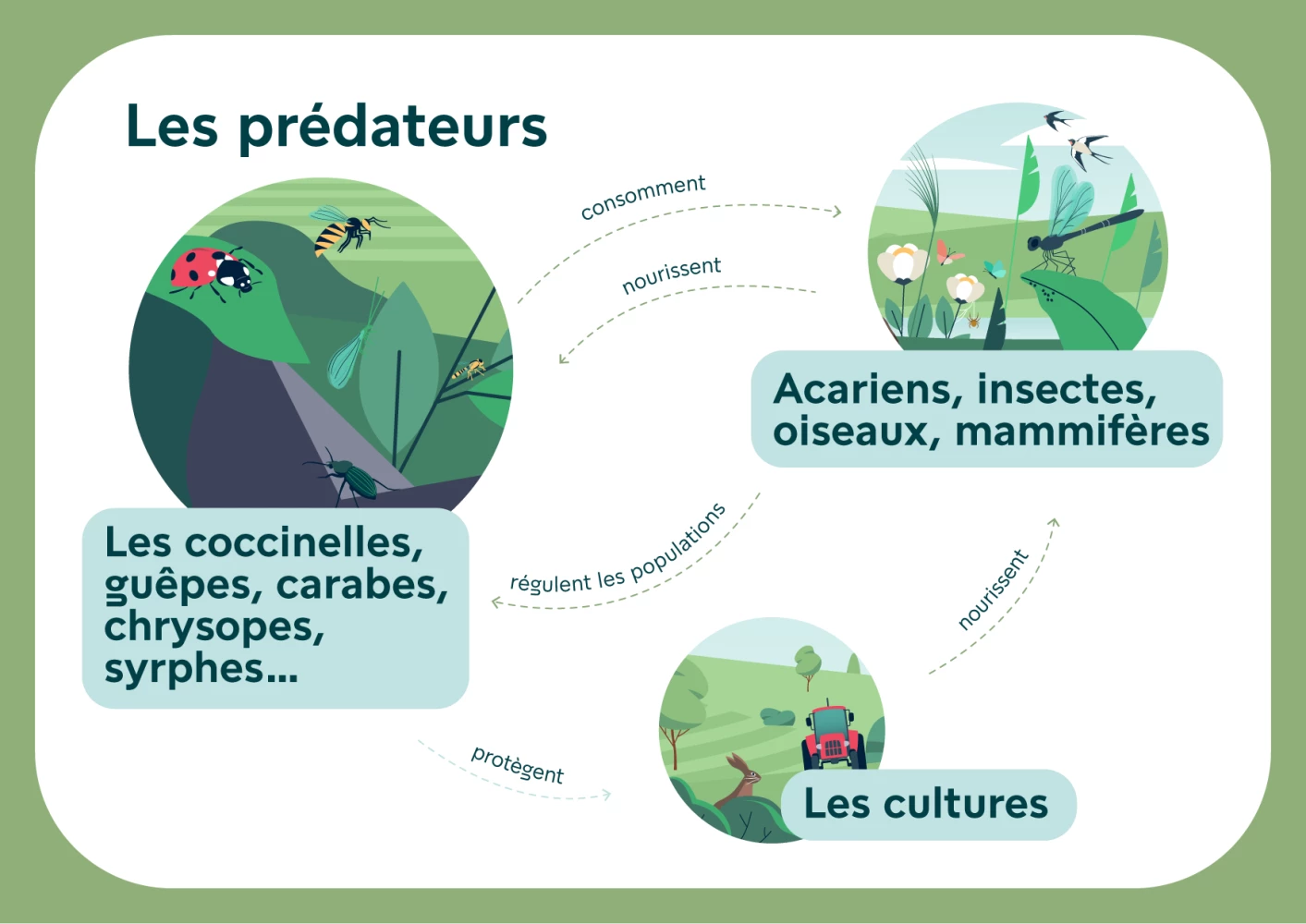 Les prédateurs

consomment

nourissent

Acariens, insectes, oiseaux, mammifères

Les coccinelles, guêpes, carabes, chrysopes, syrphes...

régulent les populations

nourissent

protègent

Les cultures